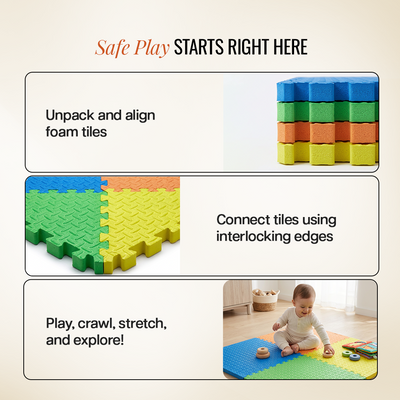 Safe Play STARTS RIGHT HERE

Unpack and align foam tiles

Connect tiles using interlocking edges

Play, crawl, stretch, and explore!